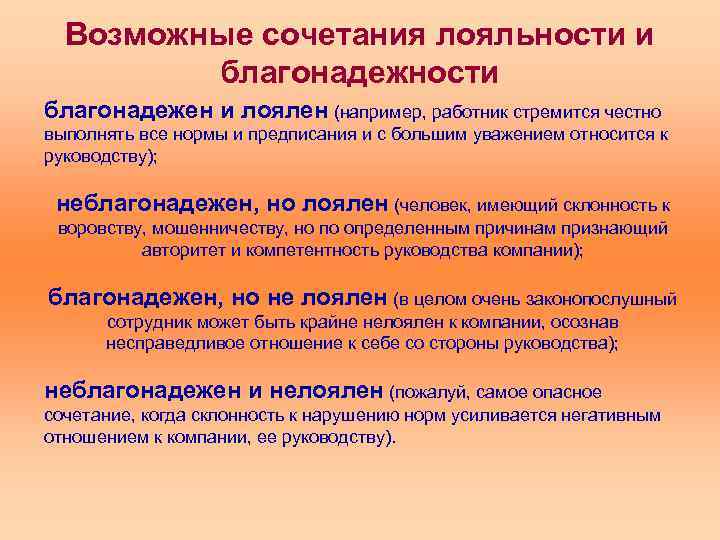 Возможные сочетания лояльности и благонадежности

благонадежен и лоялен (например, работник стремится честно выполнять все нормы и предписания и с большим уважением относится к руководству);

неблагонадежен, но лоялен (человек, имеющий склонность к воровству, мошенничеству, но по определенным причинам признающий авторитет и компетентность руководства компании);

благонадежен, но не лоялен (в целом очень законопослушный сотрудник может быть крайне нелоялен к компании, осознав несправедливое отношение к себе со стороны руководства);

неблагонадежен и нелоялен (пожалуй, самое опасное сочетание, когда склонность к нарушению норм усиливается негативным отношением к компании, ее руководству).